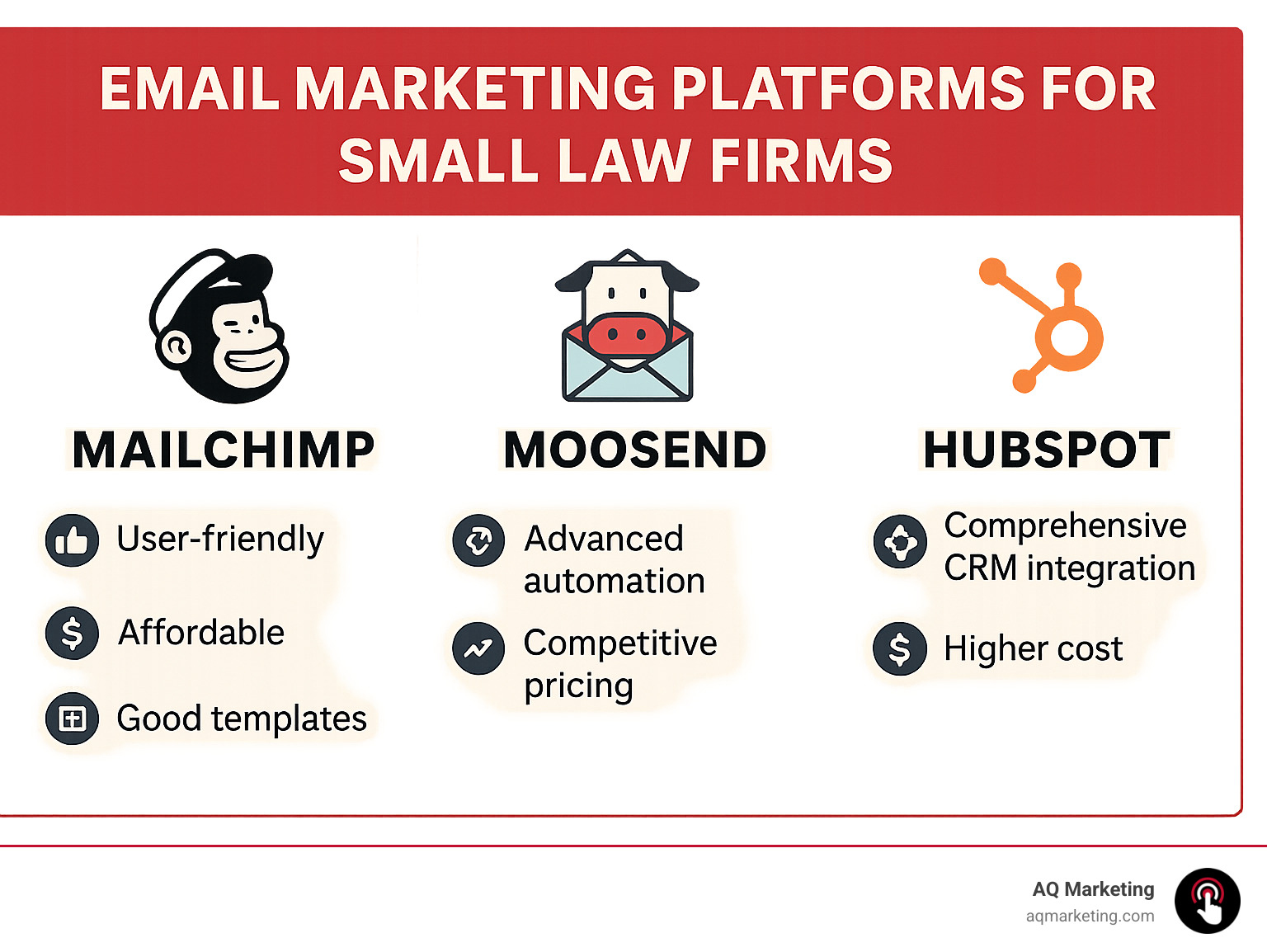 EMAIL MARKETING PLATFORMS FOR SMALL LAW FIRMS

MAILCHIMP

User-friendly

Affordable

Good templates

MOOSEND

Advanced automation

Competitive pricing

HUBSPOT

Comprehensive CRM integration

Higher cost

AQ Marketing
aqmarketing.com